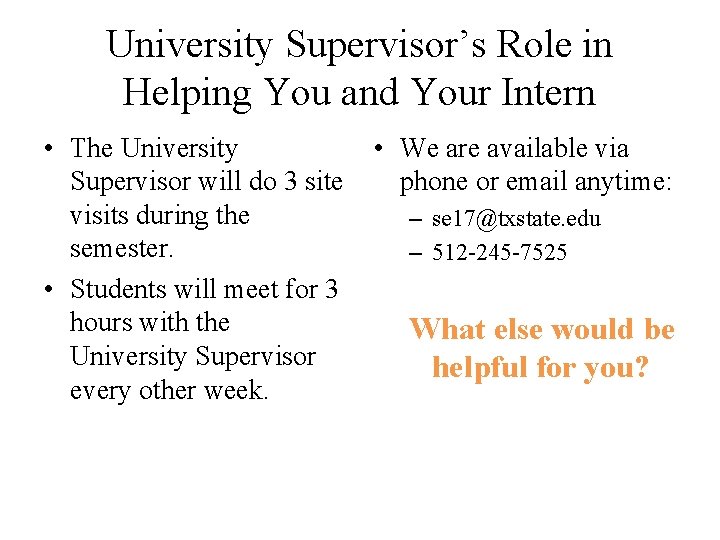 University Supervisor's Role in Helping You and Your Intern

• The University Supervisor will do 3 site visits during the semester.
• Students will meet for 3 hours with the University Supervisor every other week.

• We are available via phone or email anytime:
– se17@txstate.edu
– 512-245-7525

What else would be helpful for you?